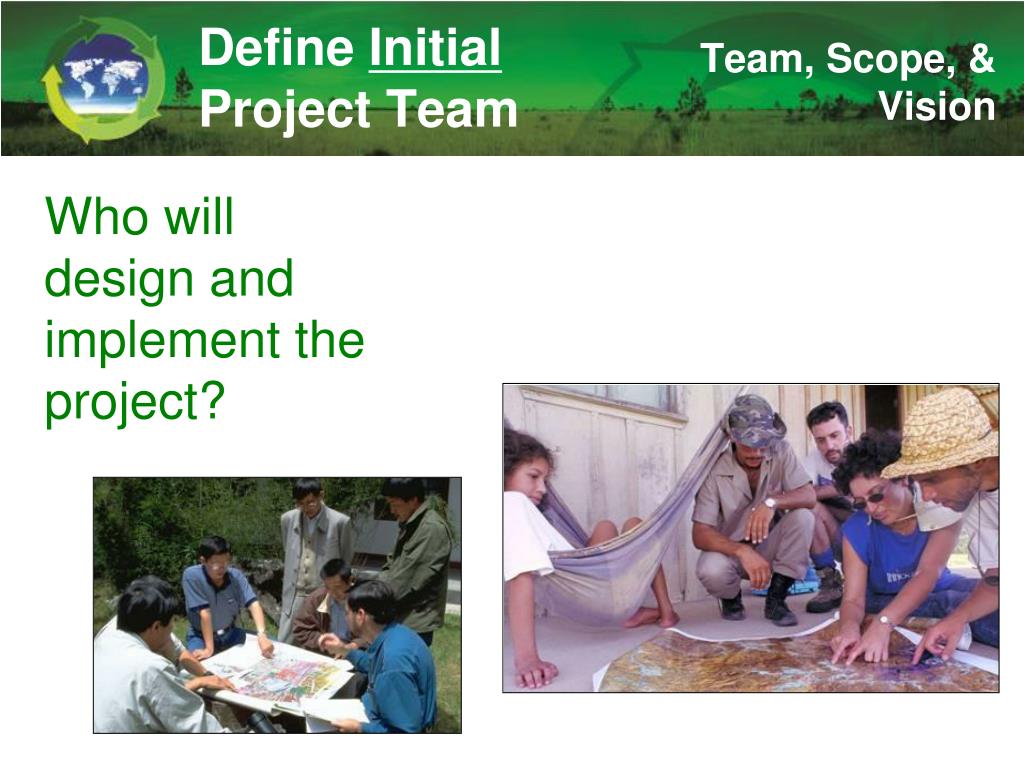 Define Initial Project Team

Team, Scope, & Vision

Who will design and implement the project?